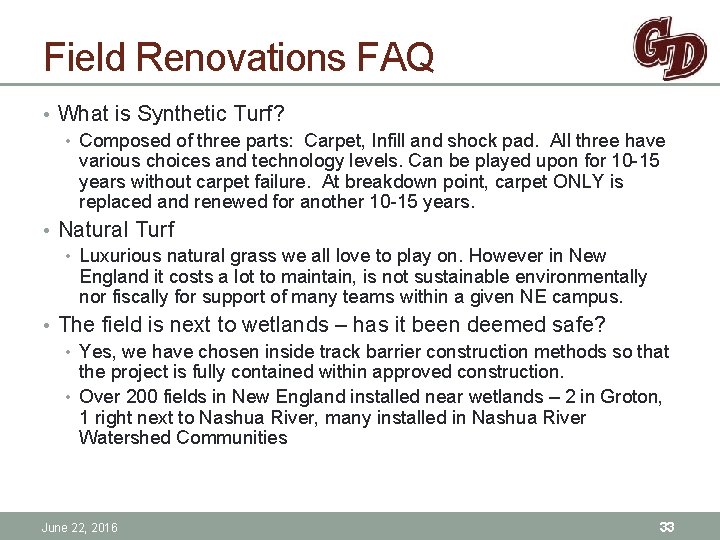 Field Renovations FAQ

GD

• What is Synthetic Turf?
  • Composed of three parts: Carpet, Infill and shock pad. All three have various choices and technology levels. Can be played upon for 10-15 years without carpet failure. At breakdown point, carpet ONLY is replaced and renewed for another 10-15 years.
• Natural Turf
  • Luxurious natural grass we all love to play on. However in New England it costs a lot to maintain, is not sustainable environmentally nor fiscally for support of many teams within a given NE campus.
• The field is next to wetlands – has it been deemed safe?
  • Yes, we have chosen inside track barrier construction methods so that the project is fully contained within approved construction.
  • Over 200 fields in New England installed near wetlands – 2 in Groton, 1 right next to Nashua River, many installed in Nashua River Watershed Communities

June 22, 2016

33